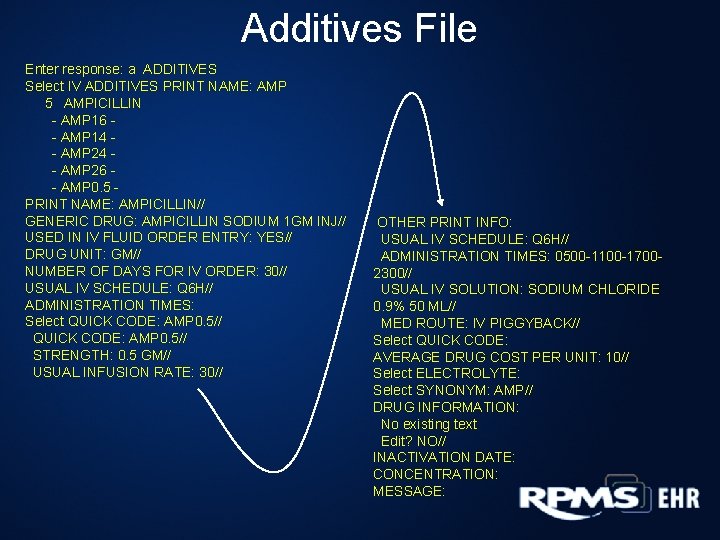 Additives File

Enter response: a ADDITIVES
Select IV ADDITIVES PRINT NAME: AMP
5 AMPICILLIN
- AMP16 -
- AMP14 -
- AMP24 -
- AMP26 -
- AMP0.5 -
PRINT NAME: AMPICILLIN//
GENERIC DRUG: AMPICILLIN SODIUM 1GM INJ//
USED IN IV FLUID ORDER ENTRY: YES//
DRUG UNIT: GM//
NUMBER OF DAYS FOR IV ORDER: 30//
USUAL IV SCHEDULE: Q6H//
ADMINISTRATION TIMES:
Select QUICK CODE: AMP0.5//
QUICK CODE: AMP0.5//
STRENGTH: 0.5 GM//
USUAL INFUSION RATE: 30//

OTHER PRINT INFO:
USUAL IV SCHEDULE: Q6H//
ADMINISTRATION TIMES: 0500-1100-1700-2300//
USUAL IV SOLUTION: SODIUM CHLORIDE 0.9% 50 ML//
MED ROUTE: IV PIGGYBACK//
Select QUICK CODE:
AVERAGE DRUG COST PER UNIT: 10//
Select ELECTROLYTE:
Select SYNONYM: AMP//
DRUG INFORMATION:
No existing text
Edit? NO//
INACTIVATION DATE:
CONCENTRATION:
MESSAGE:

RPMS EHR